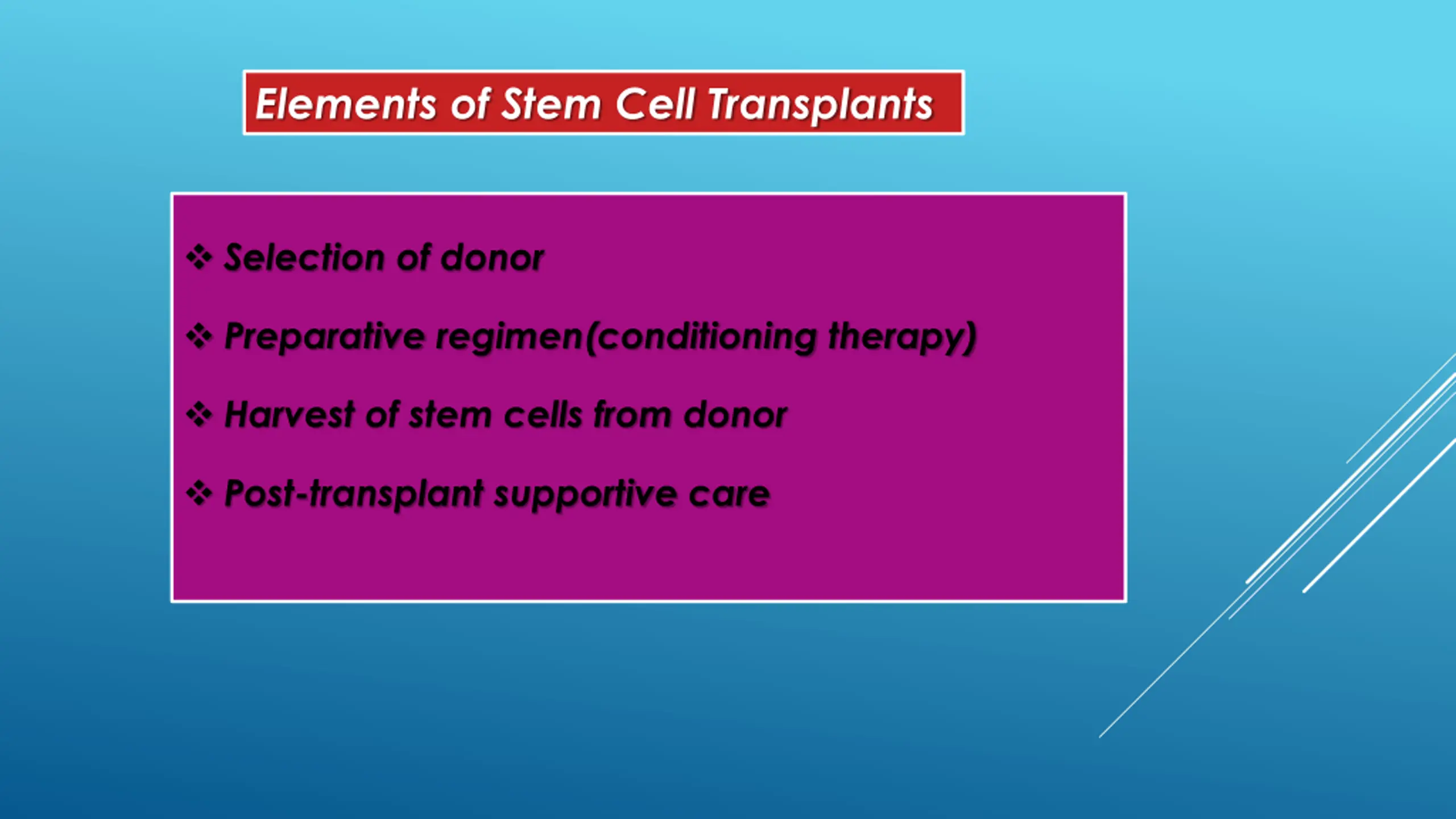 Elements of Stem Cell Transplants

❖ Selection of donor

❖ Preparative regimen(conditioning therapy)

❖ Harvest of stem cells from donor

❖ Post-transplant supportive care